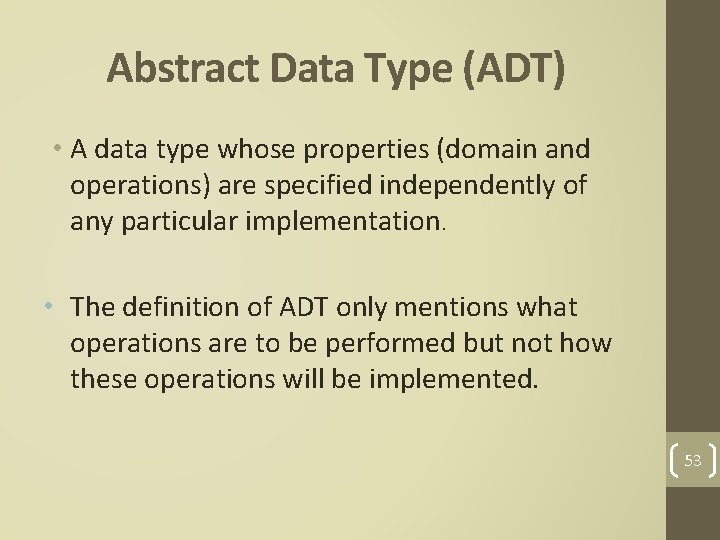 Abstract Data Type (ADT)

• A data type whose properties (domain and operations) are specified independently of any particular implementation.

• The definition of ADT only mentions what operations are to be performed but not how these operations will be implemented.

53